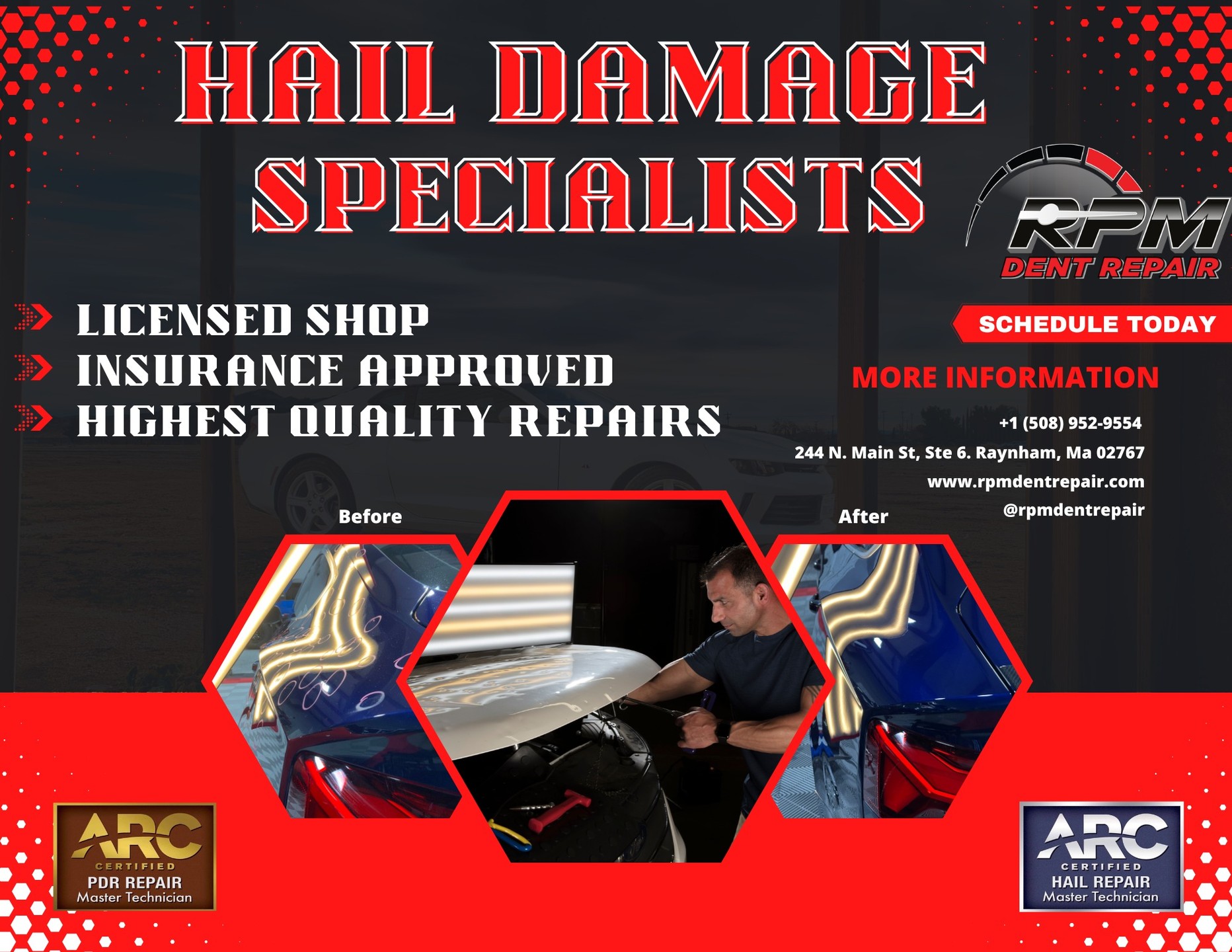 HAIL DAMAGE SPECIALISTS

RPM DENT REPAIR

LICENSED SHOP
INSURANCE APPROVED
HIGHEST QUALITY REPAIRS

SCHEDULE TODAY

MORE INFORMATION

+1 (508) 952-9554
244 N. Main St, Ste 6. Raynham, Ma 02767
www.rpmdentrepair.com
@rpmdentrepair

Before

After

ARC CERTIFIED PDR REPAIR Master Technician

ARC CERTIFIED HAIL REPAIR Master Technician